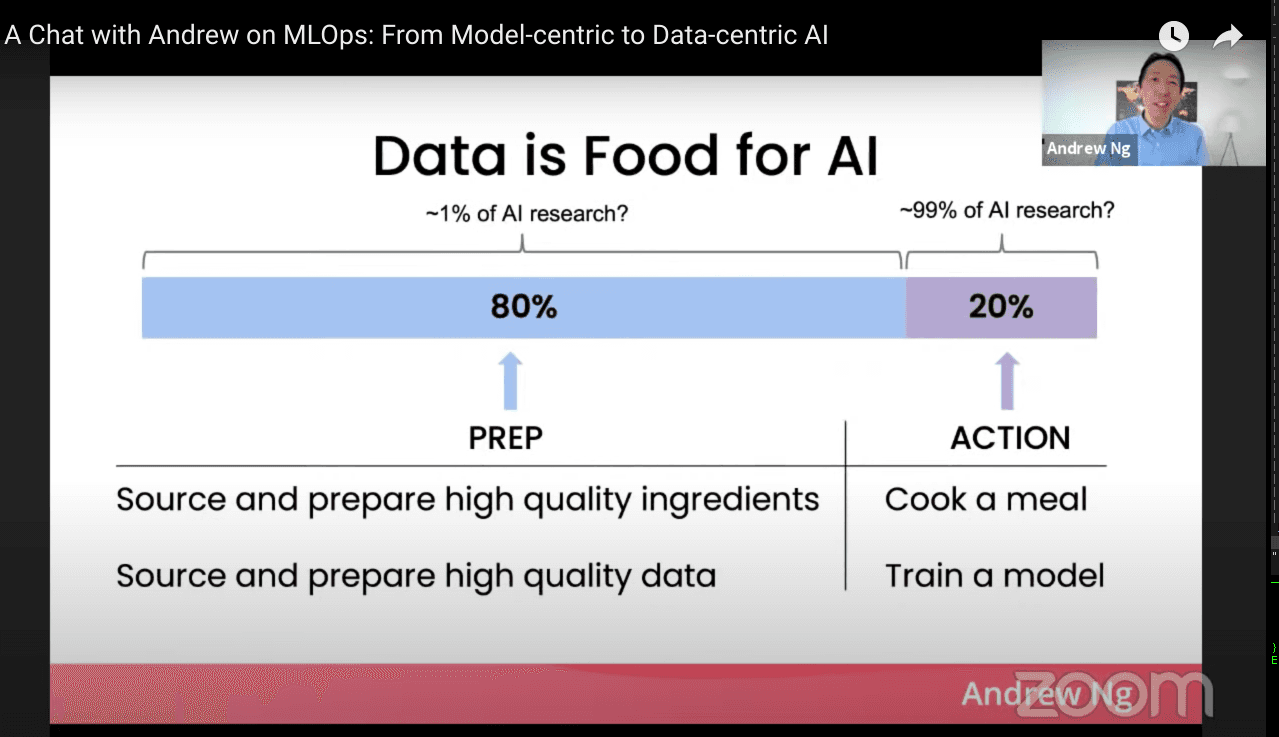 A Chat with Andrew on MLOps: From Model-centric to Data-centric AI

Andrew Ng

Data is Food for AI

~1% of AI research?

~99% of AI research?

80%

20%

| PREP | ACTION |
|---|---|
| Source and prepare high quality ingredients | Cook a meal |
| Source and prepare high quality data | Train a model |

Andrew Ng

zoom